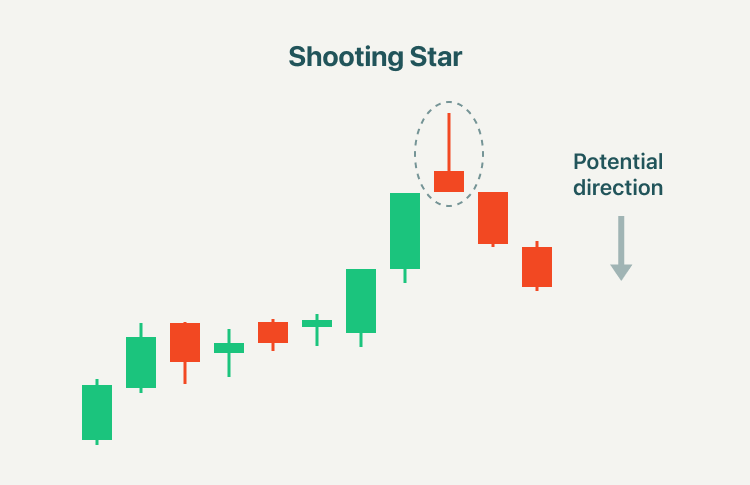 Shooting Star

Potential direction